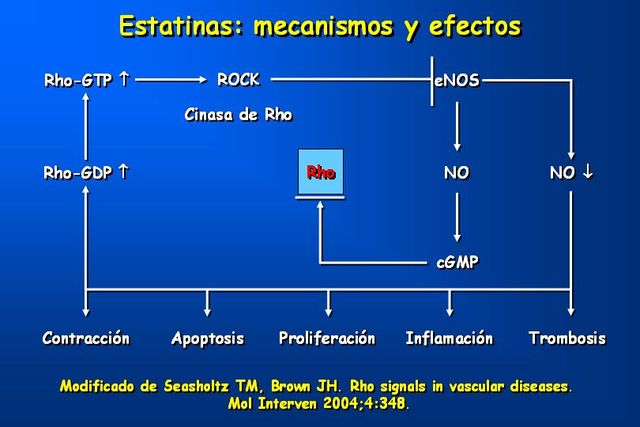 Estatinas: mecanismos y efectos

Rho-GTP ↑

ROCK

eNOS

Cinasa de Rho

Rho-GDP ↑

Rho

NO

NO ↓

cGMP

Contracción

Apoptosis

Proliferación

Inflamación

Trombosis

Modificado de Seasholtz TM, Brown JH. Rho signals in vascular diseases. Mol Interven 2004;4:348.